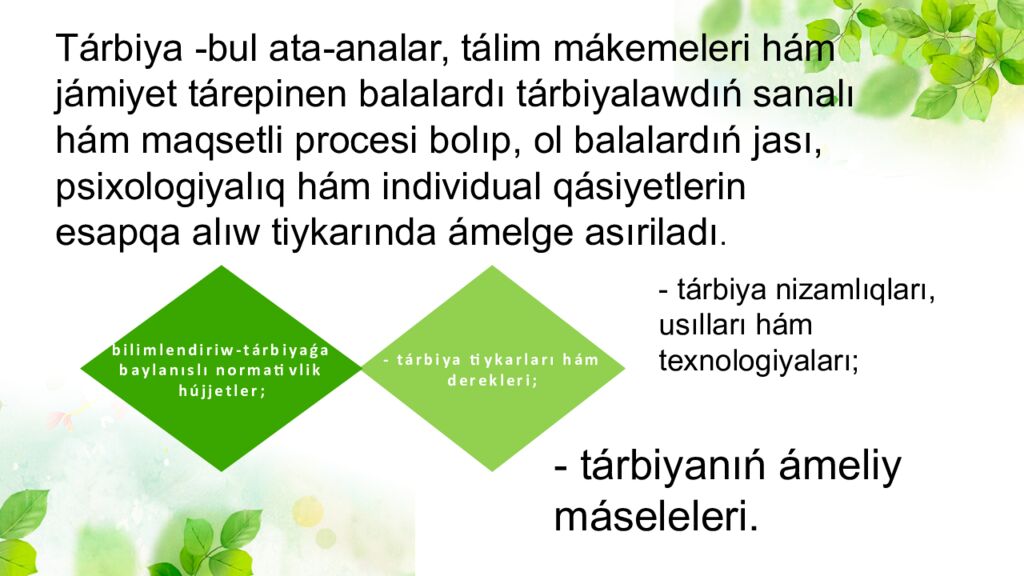 Tárbiya -bul ata-analar, tálim mákemeleri hám jámiyet tárepinen balalardı tárbiyalawdıń sanalı hám maqsetli procesi bolıp, ol balalardıń jası, psixologiyalıq hám individual qásiyetlerin esapqa alıw tiykarında ámelge asıriladı.

bilimlendiriw-tárbiyaǵa baylanıslı normativlik hújjetler;

- tárbiya tiykarları hám derekleri;

- tárbiya nizamlıqları, usılları hám texnologiyaları;

- tárbiyanıń ámeliy máseleleri.